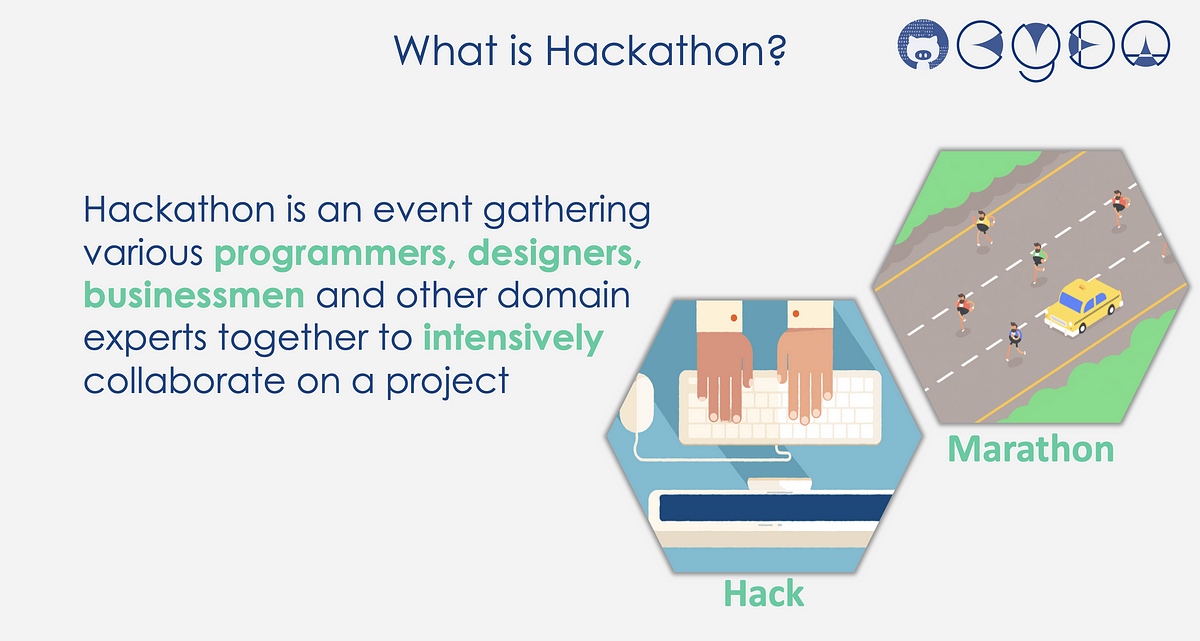 What is Hackathon?

Hackathon is an event gathering various programmers, designers, businessmen and other domain experts together to intensively collaborate on a project

Marathon

Hack